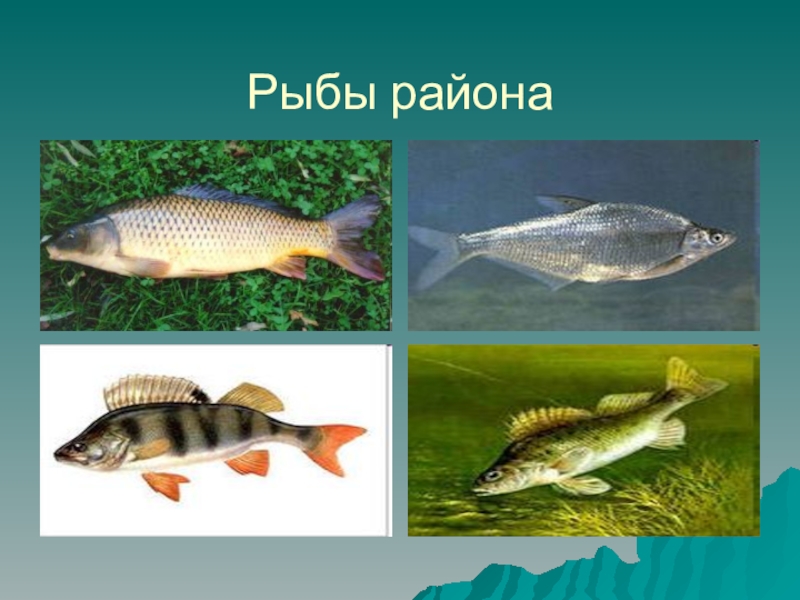 Рыбы района